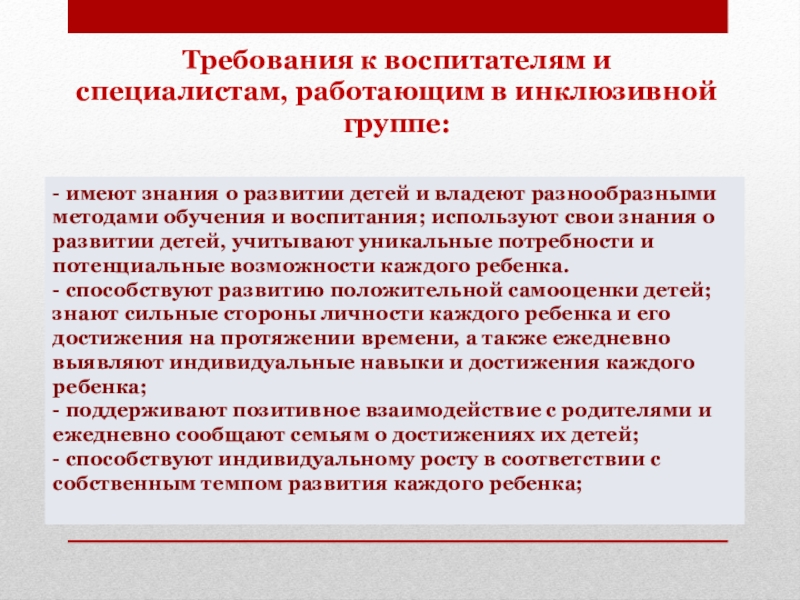 Требования к воспитателям и специалистам, работающим в инклюзивной группе:

- имеют знания о развитии детей и владеют разнообразными методами обучения и воспитания; используют свои знания о развитии детей, учитывают уникальные потребности и потенциальные возможности каждого ребенка.
- способствуют развитию положительной самооценки детей; знают сильные стороны личности каждого ребенка и его достижения на протяжении времени, а также ежедневно выявляют индивидуальные навыки и достижения каждого ребенка;
- поддерживают позитивное взаимодействие с родителями и ежедневно сообщают семьям о достижениях их детей;
- способствуют индивидуальному росту в соответствии с собственным темпом развития каждого ребенка;